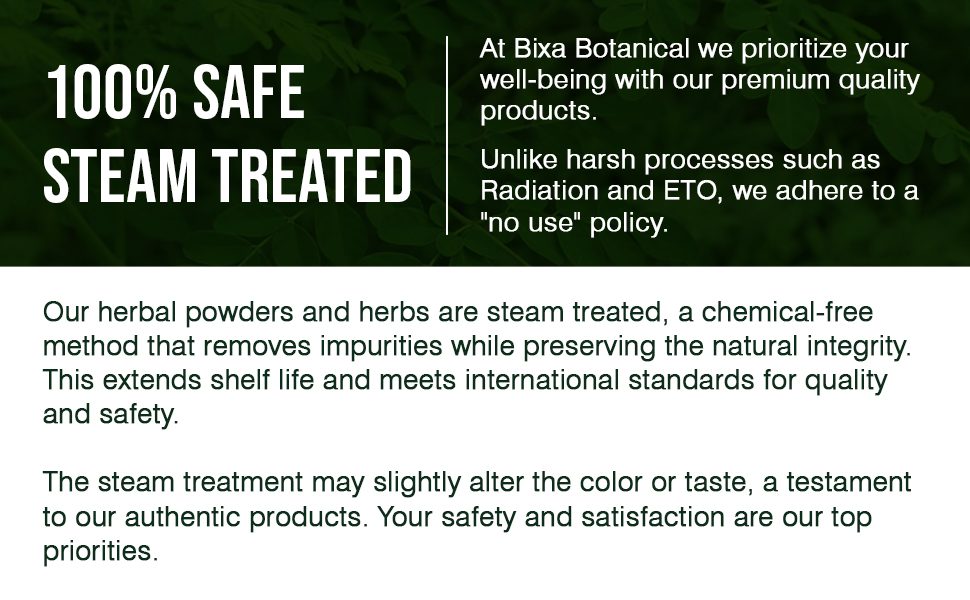 100% SAFE
STEAM TREATED

At Bixa Botanical we prioritize your well-being with our premium quality products.

Unlike harsh processes such as Radiation and ETO, we adhere to a "no use" policy.

Our herbal powders and herbs are steam treated, a chemical-free method that removes impurities while preserving the natural integrity. This extends shelf life and meets international standards for quality and safety.

The steam treatment may slightly alter the color or taste, a testament to our authentic products. Your safety and satisfaction are our top priorities.